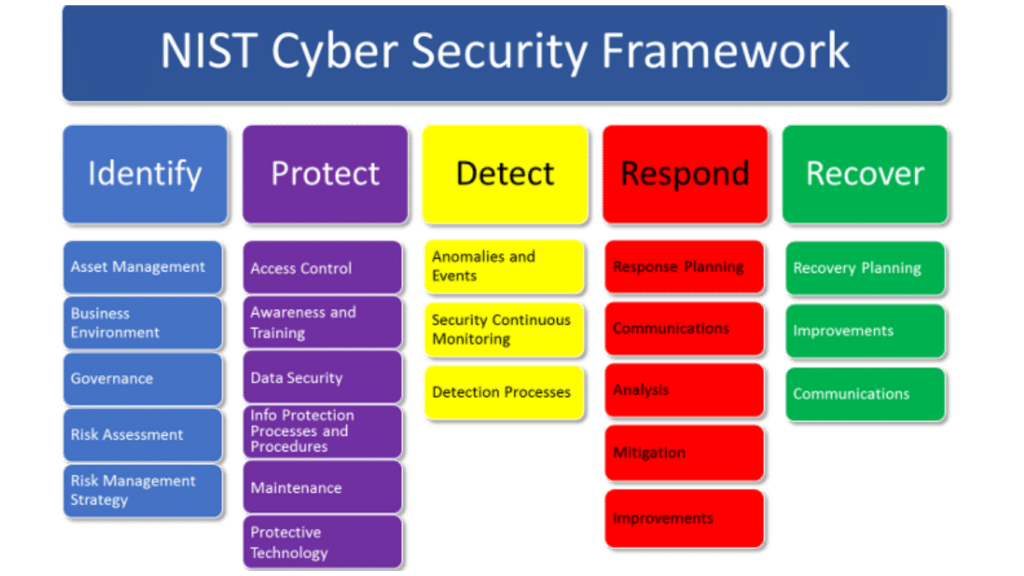 NIST Cyber Security Framework

Identify

Asset Management

Business Environment

Governance

Risk Assessment

Risk Management Strategy

Protect

Access Control

Awareness and Training

Data Security

Info Protection Processes and Procedures

Maintenance

Protective Technology

Detect

Anomalies and Events

Security Continuous Monitoring

Detection Processes

Respond

Response Planning

Communications

Analysis

Mitigation

Improvements

Recover

Recovery Planning

Improvements

Communications